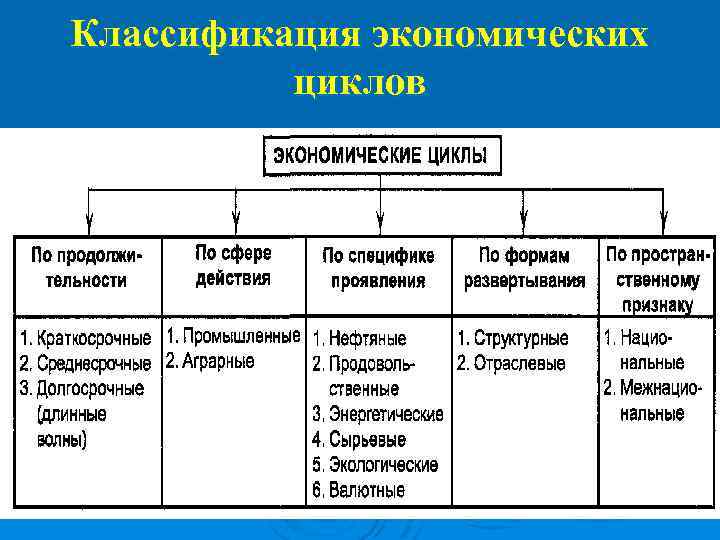 Классификация экономических циклов

ЭКОНОМИЧЕСКИЕ ЦИКЛЫ

| По продолжительности | По сфере действия | По специфике проявления | По формам развертывания | По пространственному признаку |
|---|---|---|---|---|
| 1. Краткосрочные 2. Среднесрочные 3. Долгосрочные (длинные волны) | 1. Промышленные 2. Аграрные | 1. Нефтяные 2. Продовольственные 3. Энергетические 4. Сырьевые 5. Экологические 6. Валютные | 1. Структурные 2. Отраслевые | 1. Национальные 2. Межнациональные |